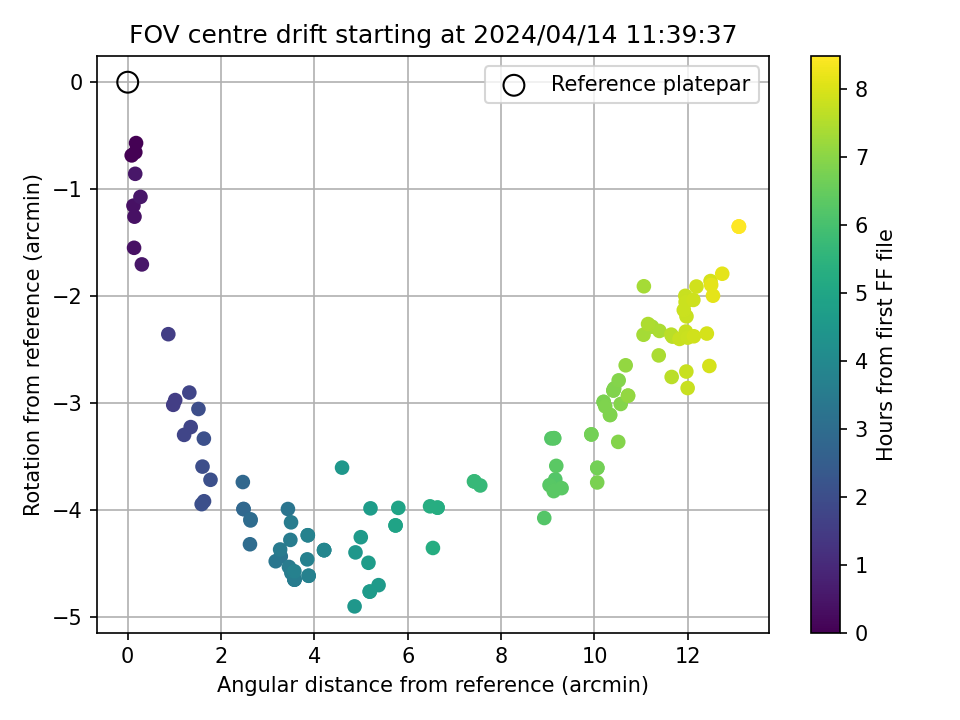 FOV centre drift starting at 2024/04/14 11:39:37

Reference platepar

Rotation from reference (arcmin)

0
−1
−2
−3
−4
−5

0
2
4
6
8
10
12

Angular distance from reference (arcmin)

Hours from first FF file

0
1
2
3
4
5
6
7
8